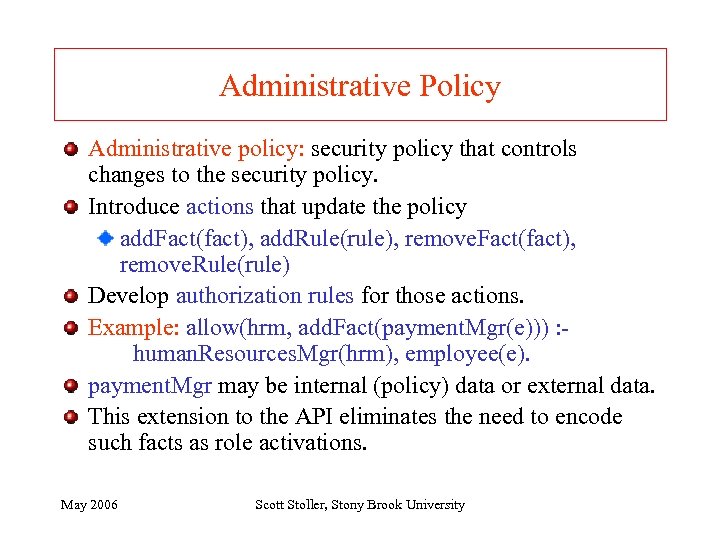 Administrative Policy

Administrative policy: security policy that controls changes to the security policy.

Introduce actions that update the policy

addFact(fact), addRule(rule), removeFact(fact), removeRule(rule)

Develop authorization rules for those actions.

Example: allow(hrm, addFact(paymentMgr(e))) :- humanResourcesMgr(hrm), employee(e).

paymentMgr may be internal (policy) data or external data.

This extension to the API eliminates the need to encode such facts as role activations.

May 2006

Scott Stoller, Stony Brook University